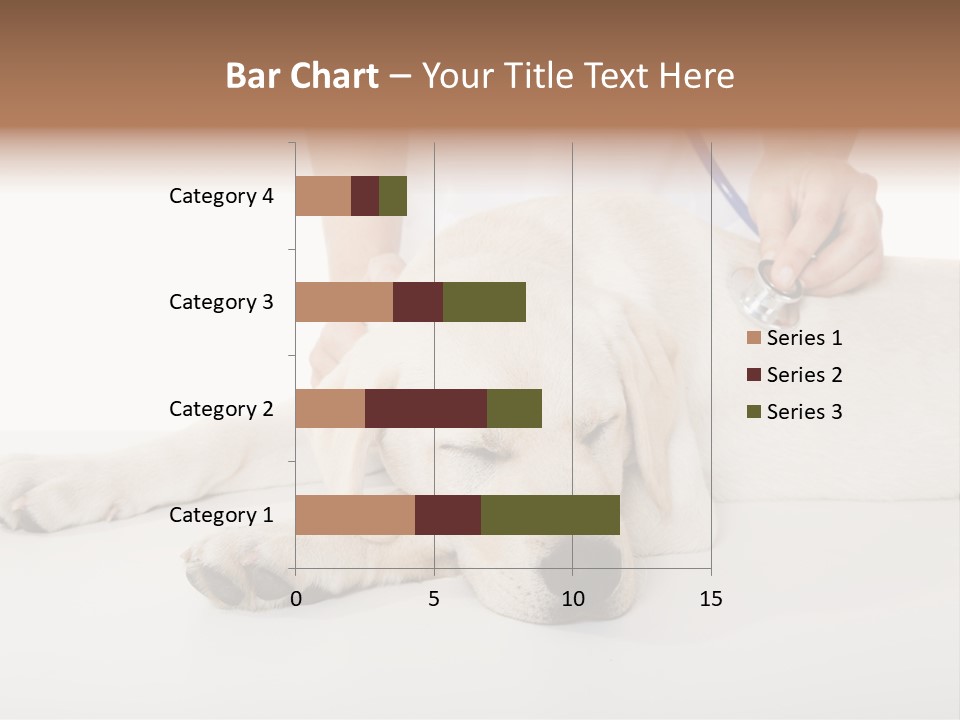 Bar Chart – Your Title Text Here

Category 4
Category 3
Category 2
Category 1

0
5
10
15

Series 1
Series 2
Series 3